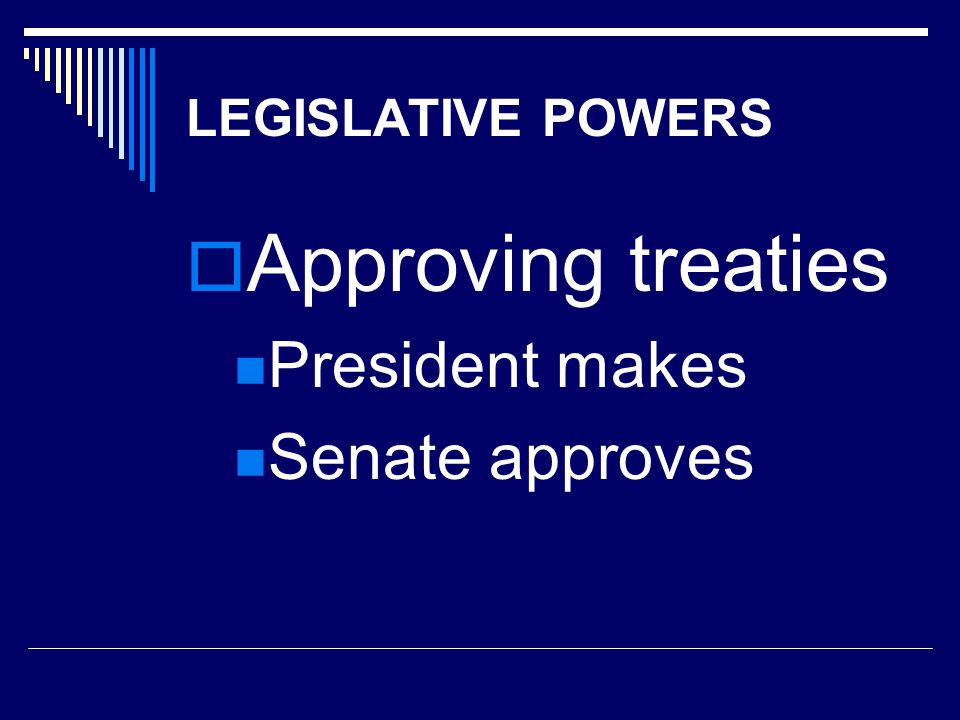 LEGISLATIVE POWERS

Approving treaties

President makes

Senate approves